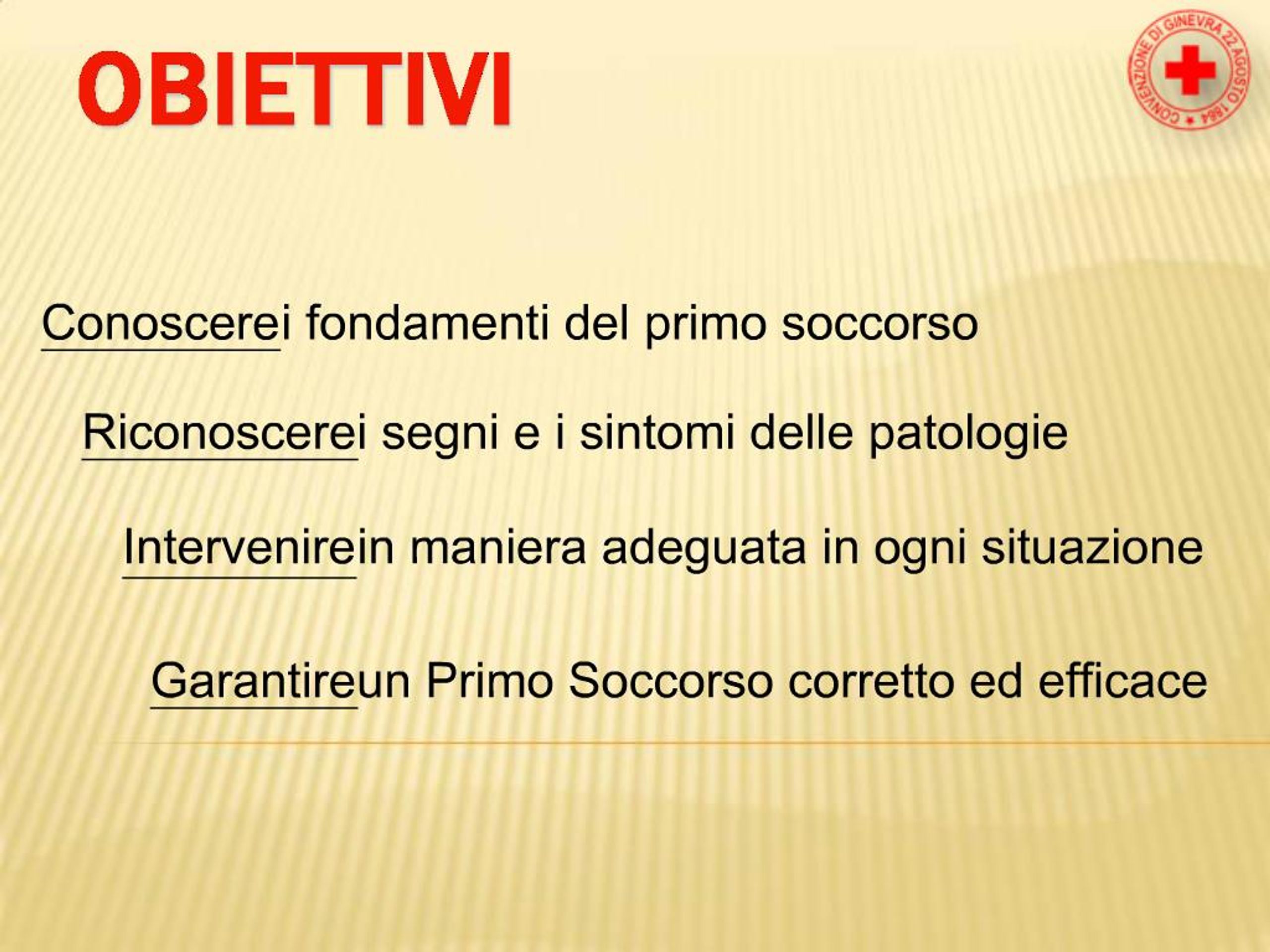 OBIETTIVI

CONVENZIONE DI GINEVRA 22 AGOSTO 1864

Conoscerei fondamenti del primo soccorso

Riconoscerei segni e i sintomi delle patologie

Intervenirein maniera adeguata in ogni situazione

Garantireun Primo Soccorso corretto ed efficace